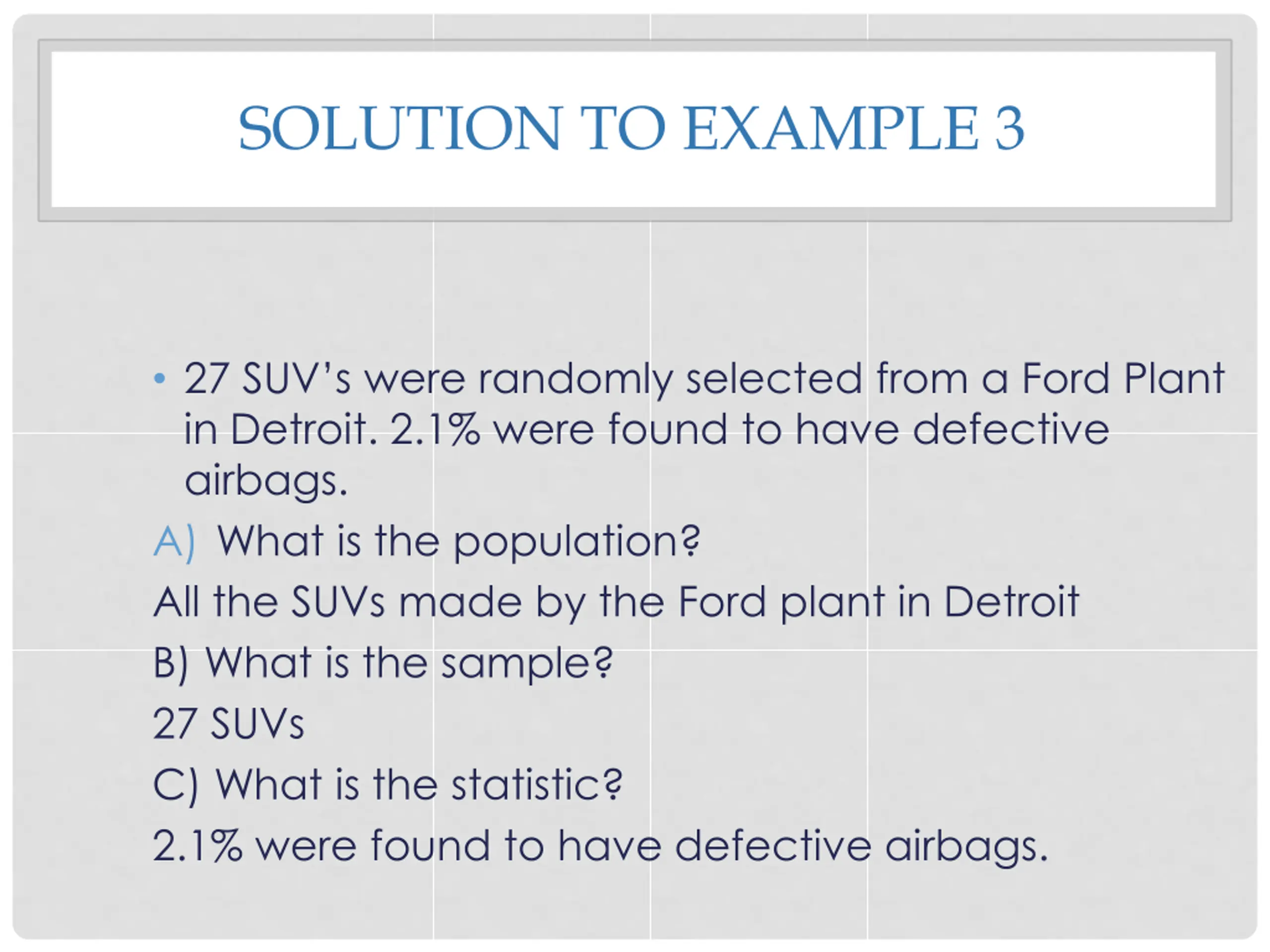 SOLUTION TO EXAMPLE 3

• 27 SUV's were randomly selected from a Ford Plant in Detroit. 2.1% were found to have defective airbags.

A) What is the population?

All the SUVs made by the Ford plant in Detroit

B) What is the sample?

27 SUVs

C) What is the statistic?

2.1% were found to have defective airbags.